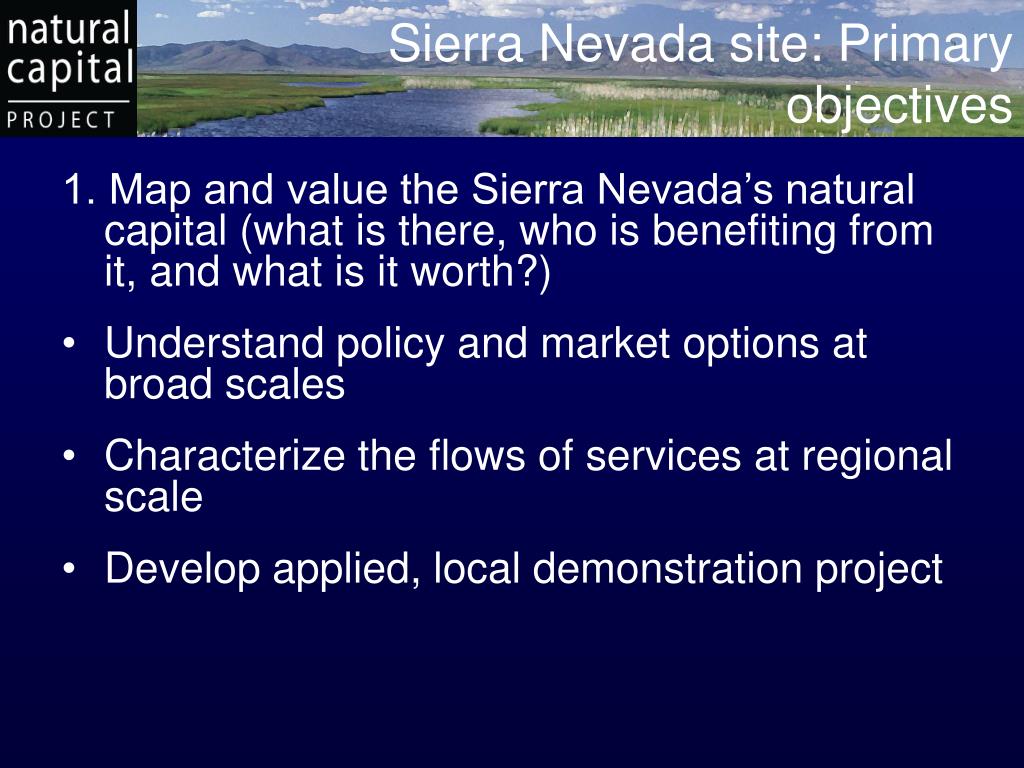 natural capital PROJECT

Sierra Nevada site: Primary objectives

1. Map and value the Sierra Nevada’s natural capital (what is there, who is benefiting from it, and what is it worth?)

• Understand policy and market options at broad scales

• Characterize the flows of services at regional scale

• Develop applied, local demonstration project